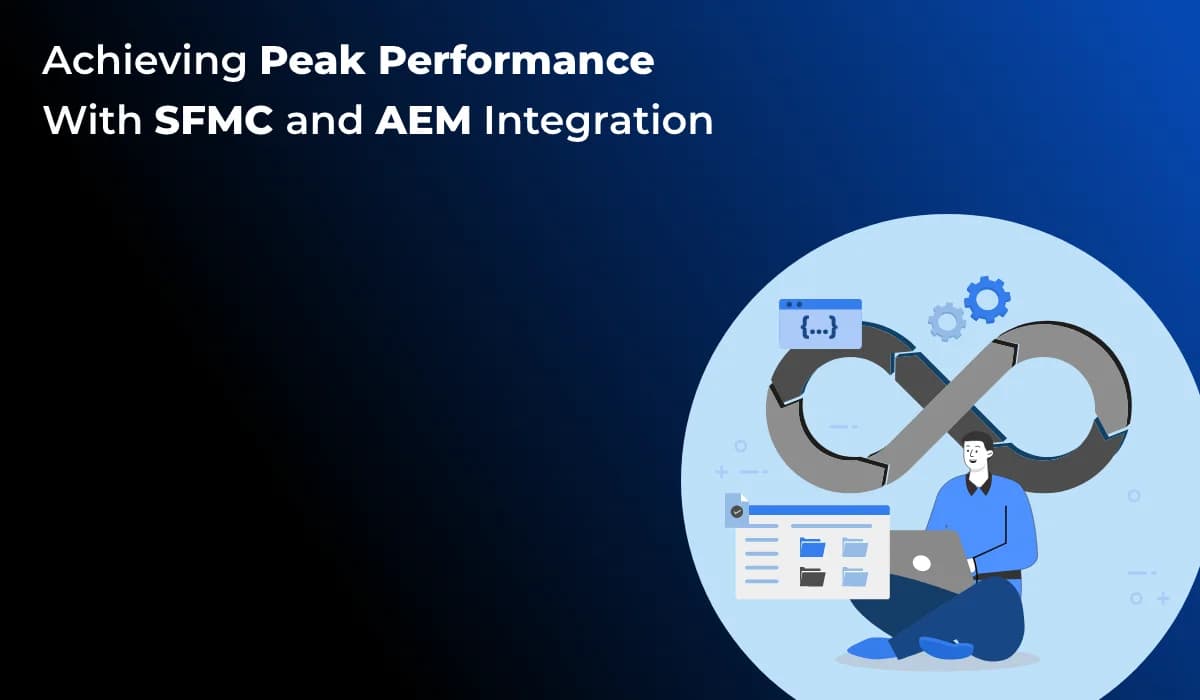 Achieving Peak Performance With SFMC and AEM Integration

{...}